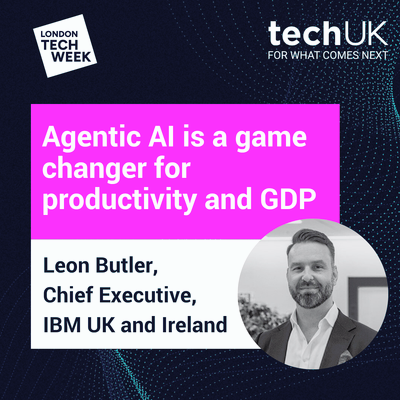 LONDON
TECH
WEEK

techUK
FOR WHAT COMES NEXT

Agentic AI is a game changer for productivity and GDP

Leon Butler,
Chief Executive,
IBM UK and Ireland